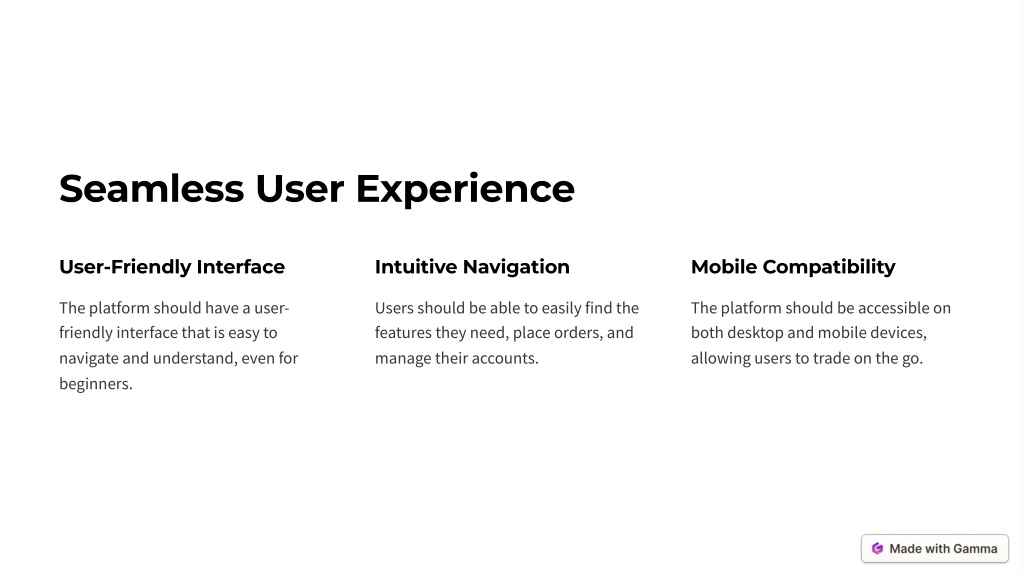 Seamless User Experience

User-Friendly Interface

The platform should have a user-friendly interface that is easy to navigate and understand, even for beginners.

Intuitive Navigation

Users should be able to easily find the features they need, place orders, and manage their accounts.

Mobile Compatibility

The platform should be accessible on both desktop and mobile devices, allowing users to trade on the go.

Made with Gamma